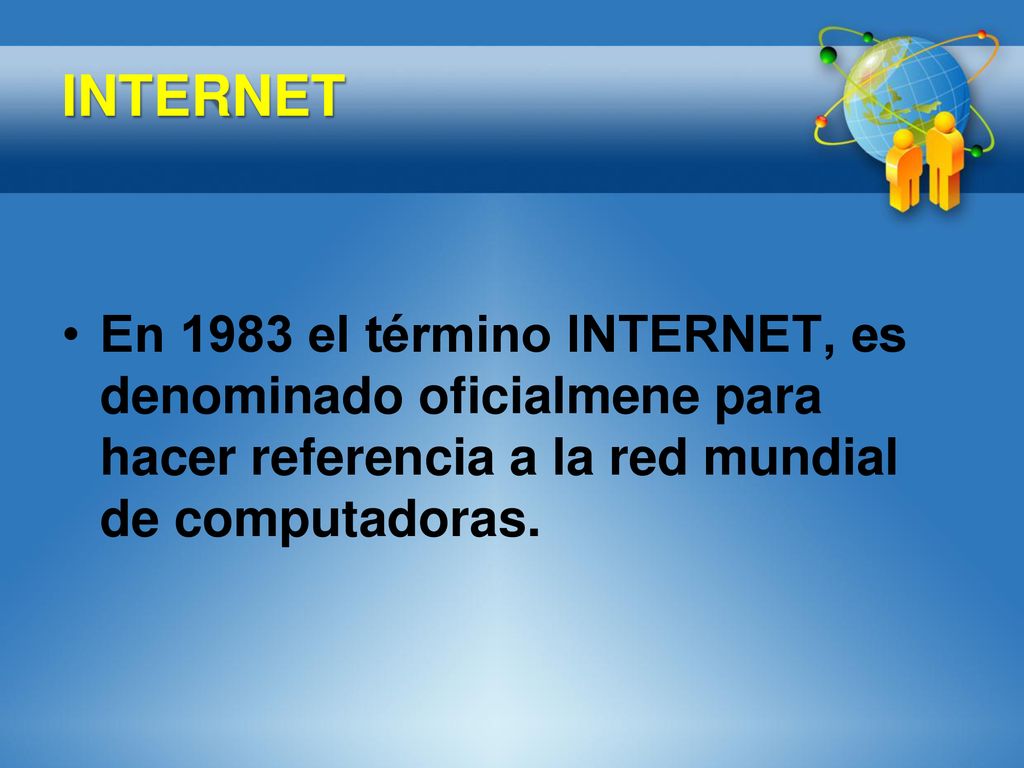 INTERNET

• En 1983 el término INTERNET, es denominado oficialmene para hacer referencia a la red mundial de computadoras.